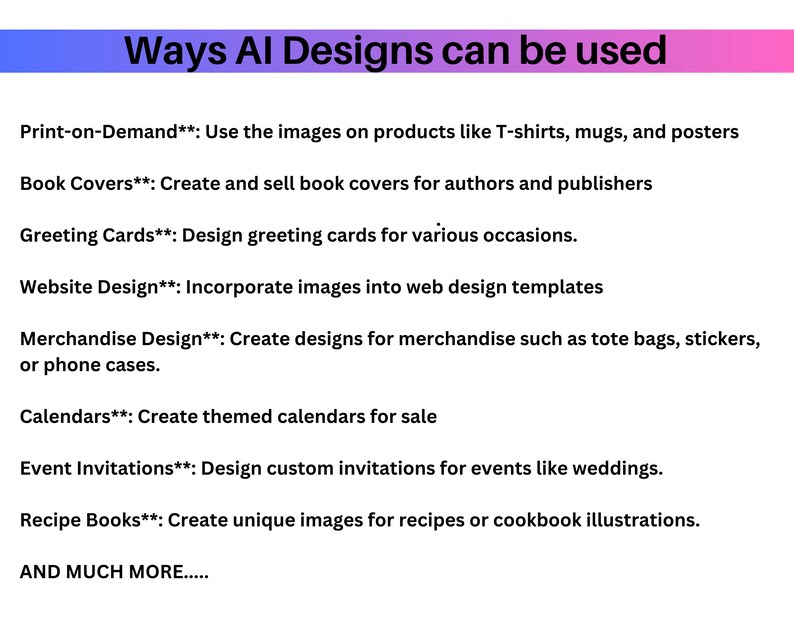 Ways AI Designs can be used

Print-on-Demand**: Use the images on products like T-shirts, mugs, and posters

Book Covers**: Create and sell book covers for authors and publishers

Greeting Cards**: Design greeting cards for various occasions.

Website Design**: Incorporate images into web design templates

Merchandise Design**: Create designs for merchandise such as tote bags, stickers, or phone cases.

Calendars**: Create themed calendars for sale

Event Invitations**: Design custom invitations for events like weddings.

Recipe Books**: Create unique images for recipes or cookbook illustrations.

AND MUCH MORE.....